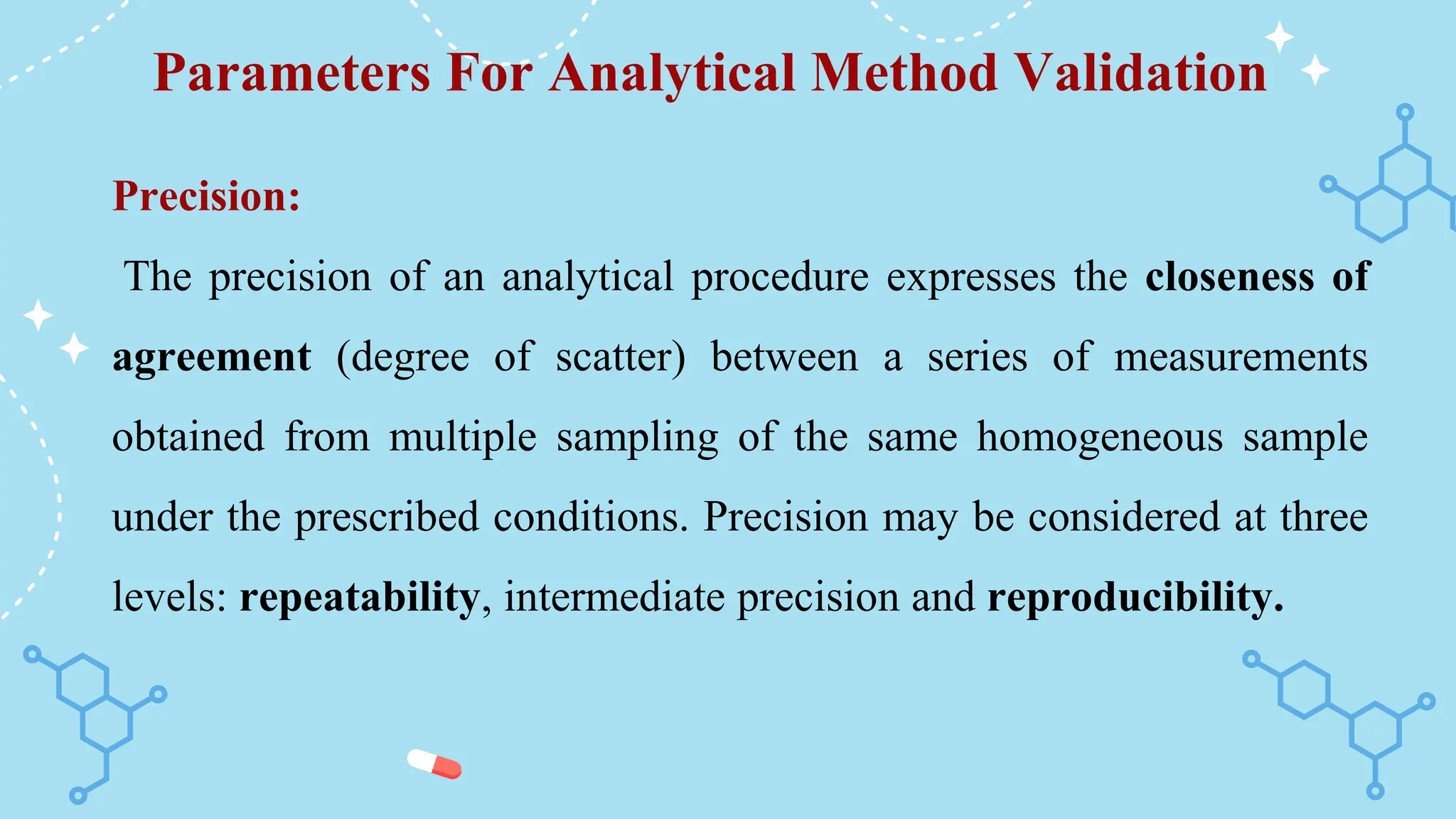 Parameters For Analytical Method Validation

Precision:

The precision of an analytical procedure expresses the closeness of agreement (degree of scatter) between a series of measurements obtained from multiple sampling of the same homogeneous sample under the prescribed conditions. Precision may be considered at three levels: repeatability, intermediate precision and reproducibility.